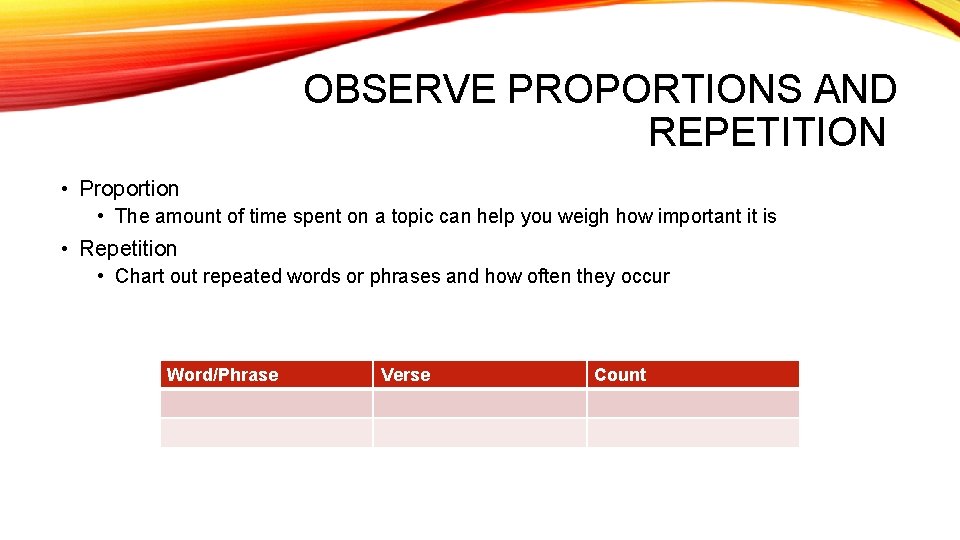 OBSERVE PROPORTIONS AND REPETITION

• Proportion
  • The amount of time spent on a topic can help you weigh how important it is
• Repetition
  • Chart out repeated words or phrases and how often they occur

| Word/Phrase | Verse | Count |
|---|---|---|
| | | |
| | | |